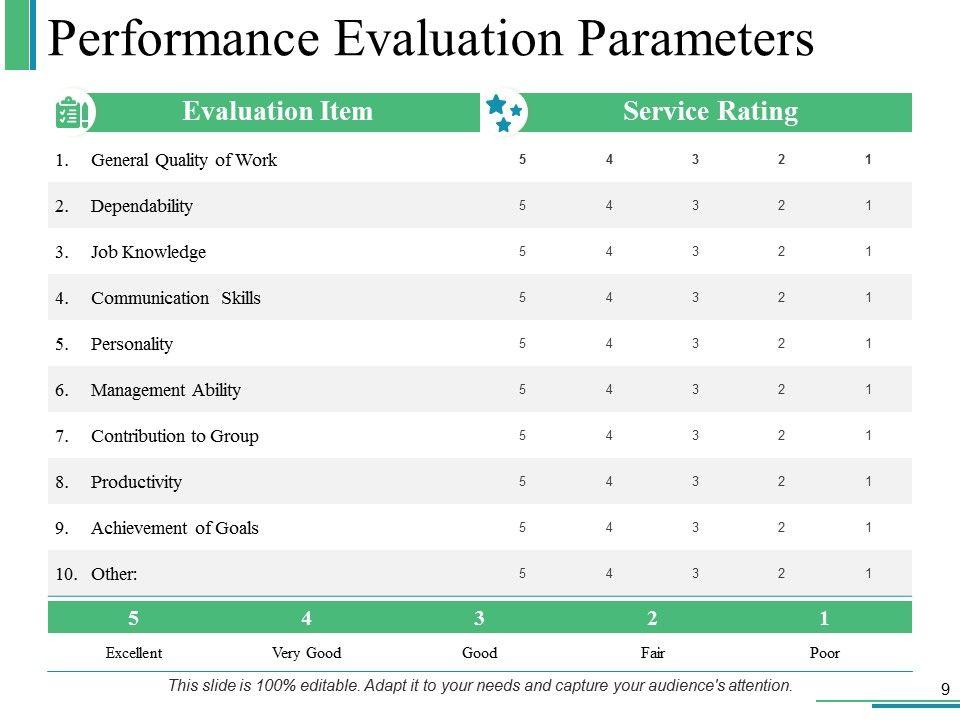 Performance Evaluation Parameters

| Evaluation Item | Service Rating | | | | |
|---|---|---|---|---|---|
| 1. General Quality of Work | 5 | 4 | 3 | 2 | 1 |
| 2. Dependability | 5 | 4 | 3 | 2 | 1 |
| 3. Job Knowledge | 5 | 4 | 3 | 2 | 1 |
| 4. Communication Skills | 5 | 4 | 3 | 2 | 1 |
| 5. Personality | 5 | 4 | 3 | 2 | 1 |
| 6. Management Ability | 5 | 4 | 3 | 2 | 1 |
| 7. Contribution to Group | 5 | 4 | 3 | 2 | 1 |
| 8. Productivity | 5 | 4 | 3 | 2 | 1 |
| 9. Achievement of Goals | 5 | 4 | 3 | 2 | 1 |
| 10. Other: | 5 | 4 | 3 | 2 | 1 |

| 5 | 4 | 3 | 2 | 1 |
|---|---|---|---|---|
| Excellent | Very Good | Good | Fair | Poor |

This slide is 100% editable. Adapt it to your needs and capture your audience's attention.

9